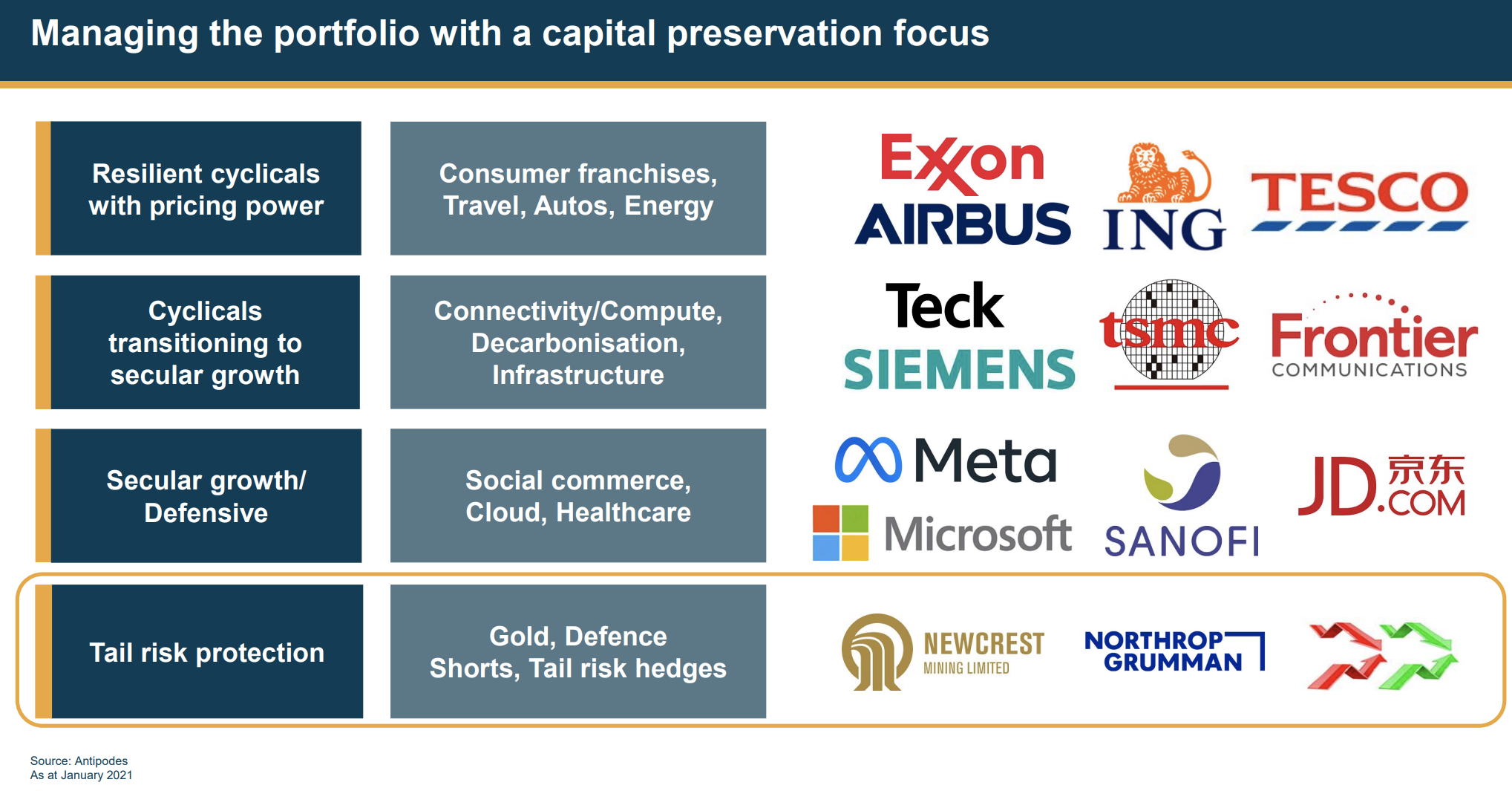 Managing the portfolio with a capital preservation focus

Resilient cyclicals with pricing power

Consumer franchises, Travel, Autos, Energy

Exxon
AIRBUS
ING
TESCO

Cyclicals transitioning to secular growth

Connectivity/Compute, Decarbonisation, Infrastructure

Teck
SIEMENS
tsmc
Frontier
COMMUNICATIONS

Secular growth/ Defensive

Social commerce, Cloud, Healthcare

Meta
Microsoft
SANOFI
JD.COM 京东

Tail risk protection

Gold, Defence
Shorts, Tail risk hedges

NEWCREST
MINING LIMITED
NORTHROP GRUMMAN

Source: Antipodes
As at January 2021